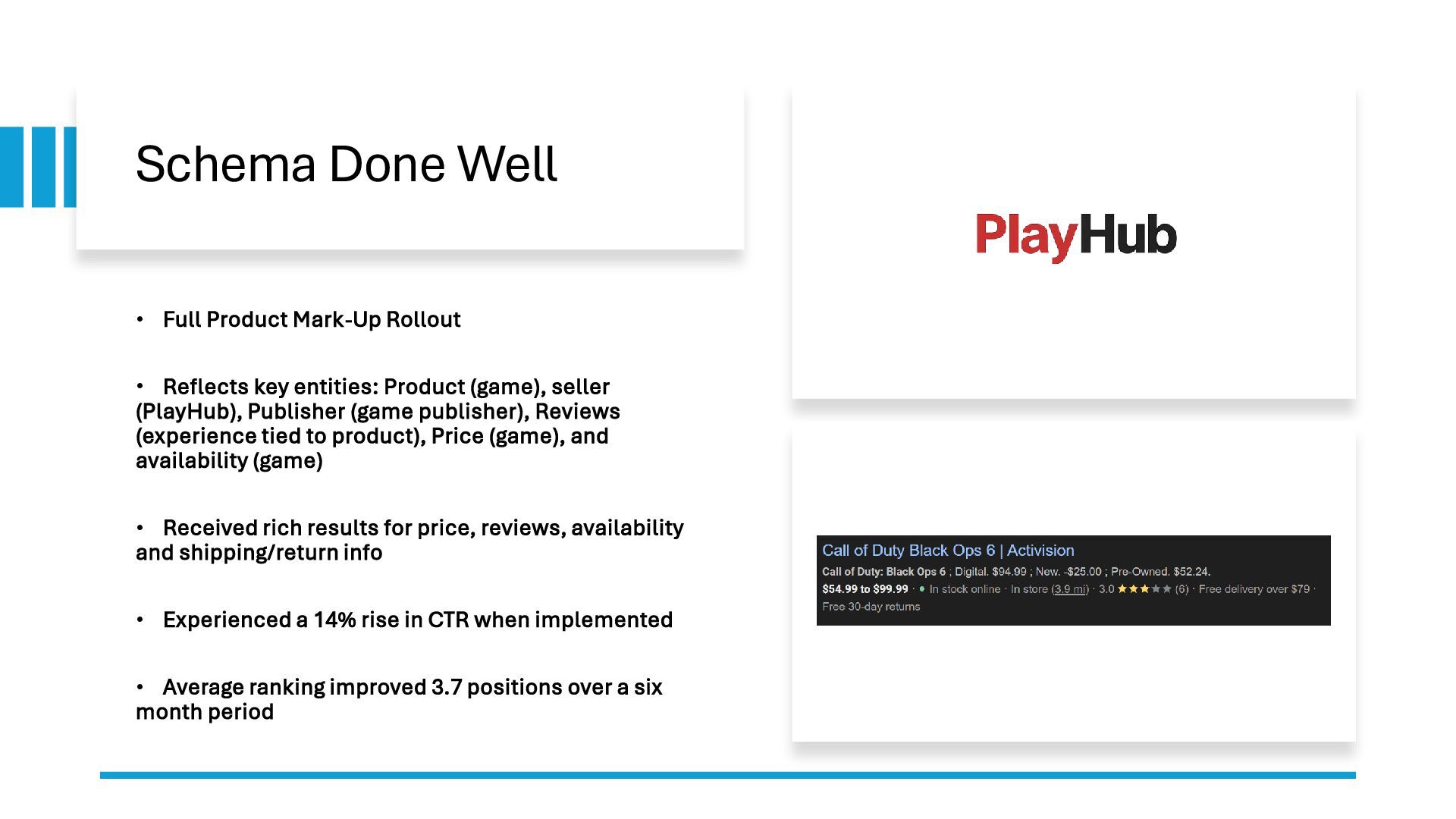 Schema Done Well

• Full Product Mark-Up Rollout

• Reflects key entities: Product (game), seller (PlayHub), Publisher (game publisher), Reviews (experience tied to product), Price (game), and availability (game)

• Received rich results for price, reviews, availability and shipping/return info

• Experienced a 14% rise in CTR when implemented

• Average ranking improved 3.7 positions over a six month period

PlayHub

Call of Duty Black Ops 6 | Activision
Call of Duty: Black Ops 6 ; Digital. $94.99 ; New. -$25.00 ; Pre-Owned. $52.24.
$54.99 to $99.99 · In stock online · In store (3.9 mi) · 3.0 ★★★★★ (6) · Free delivery over $79 · Free 30-day returns